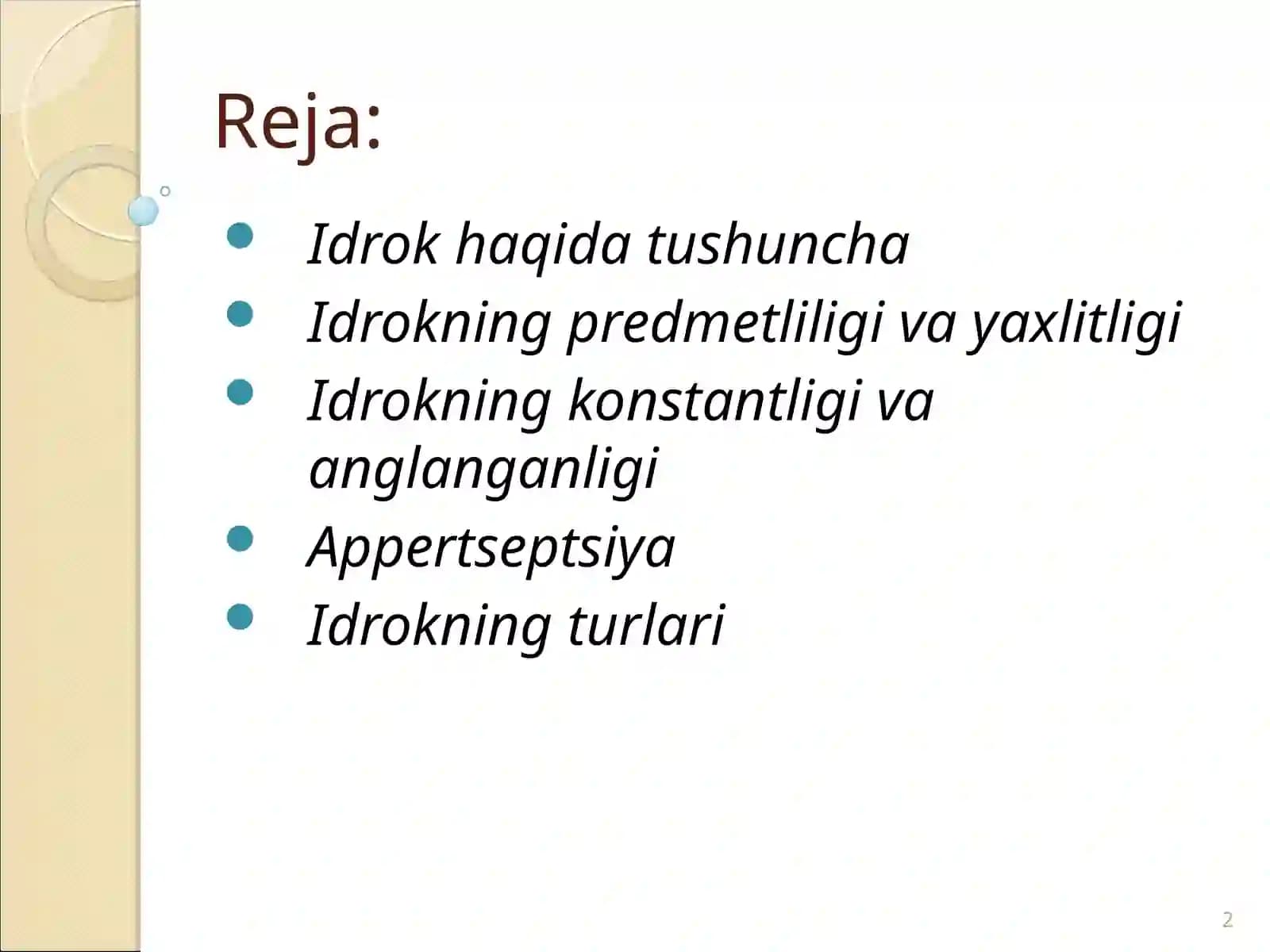 Reja:

- Idrok haqida tushuncha
- Idrokning predmetliligi va yaxlitligi
- Idrokning konstantligi va anglanganligi
- Appertseptsiya
- Idrokning turlari

2